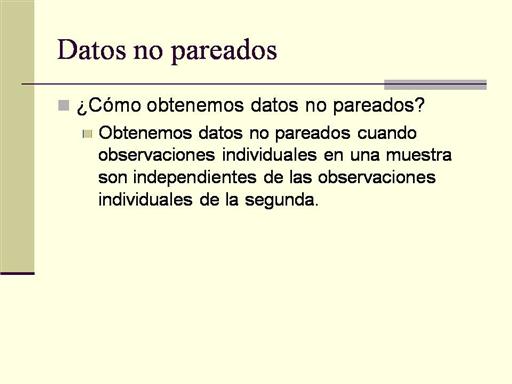 Datos no pareados

¿Cómo obtenemos datos no pareados?

Obtenemos datos no pareados cuando observaciones individuales en una muestra son independientes de las observaciones individuales de la segunda.